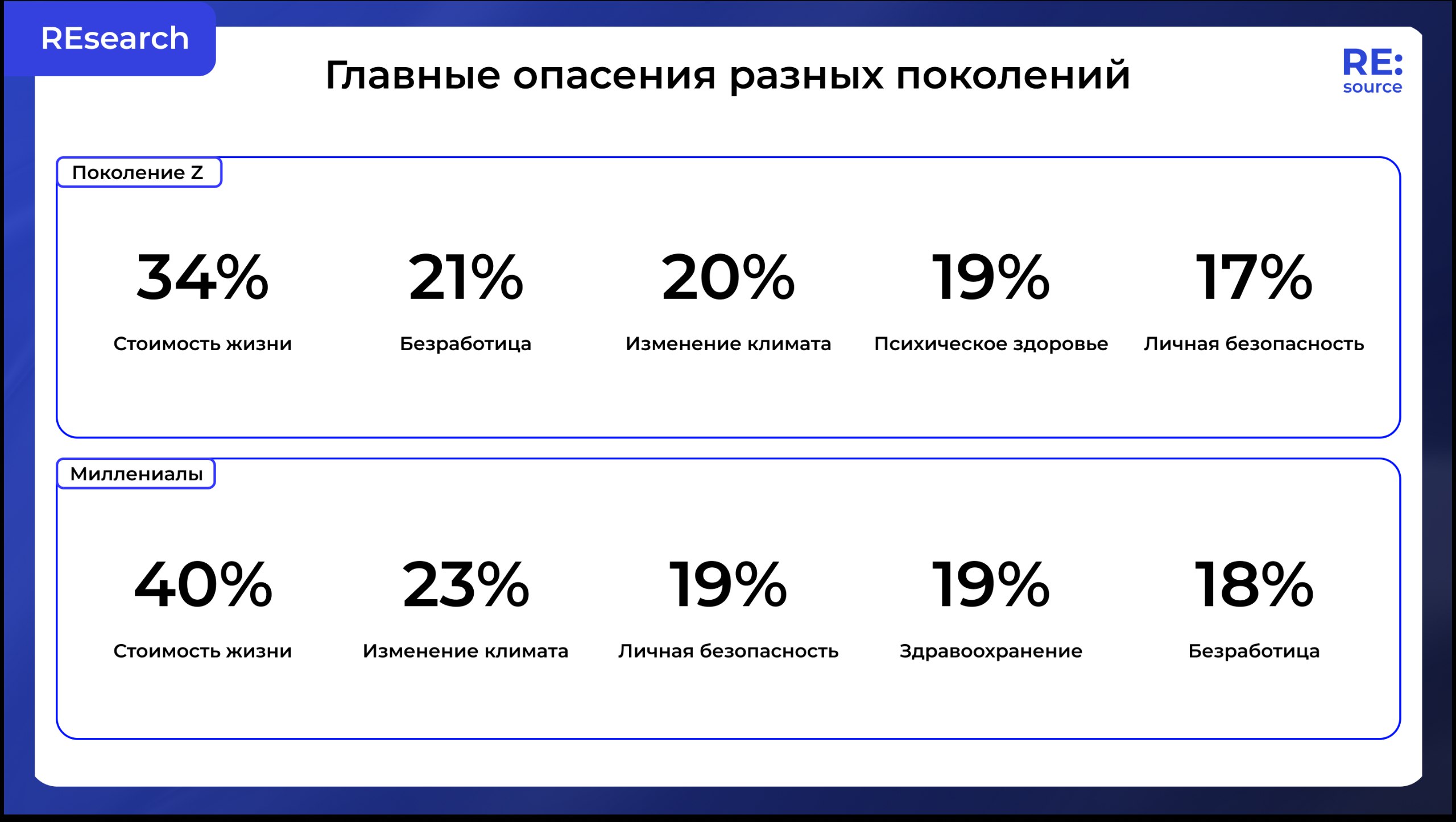 REsearch

Главные опасения разных поколений

RE:
source

Поколение Z

34%
Стоимость жизни

21%
Безработица

20%
Изменение климата

19%
Психическое здоровье

17%
Личная безопасность

Миллениалы

40%
Стоимость жизни

23%
Изменение климата

19%
Личная безопасность

19%
Здравоохранение

18%
Безработица